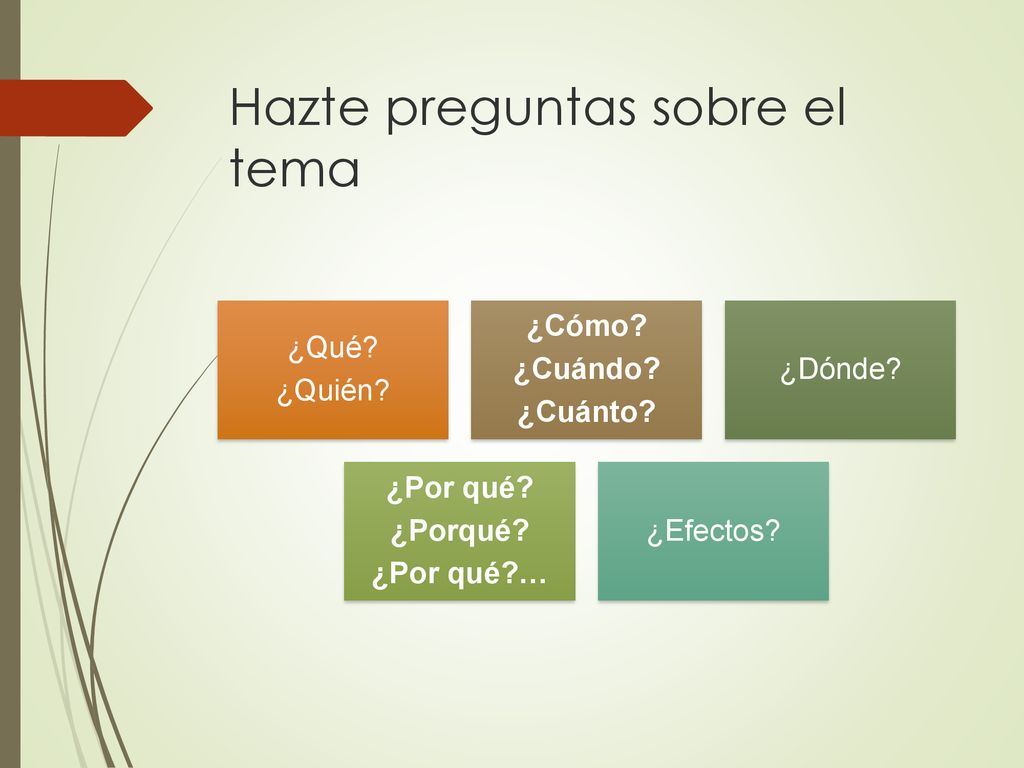 Hazte preguntas sobre el tema

¿Qué?
¿Quién?

¿Cómo?
¿Cuándo?
¿Cuánto?

¿Dónde?

¿Por qué?
¿Porqué?
¿Por qué?…

¿Efectos?